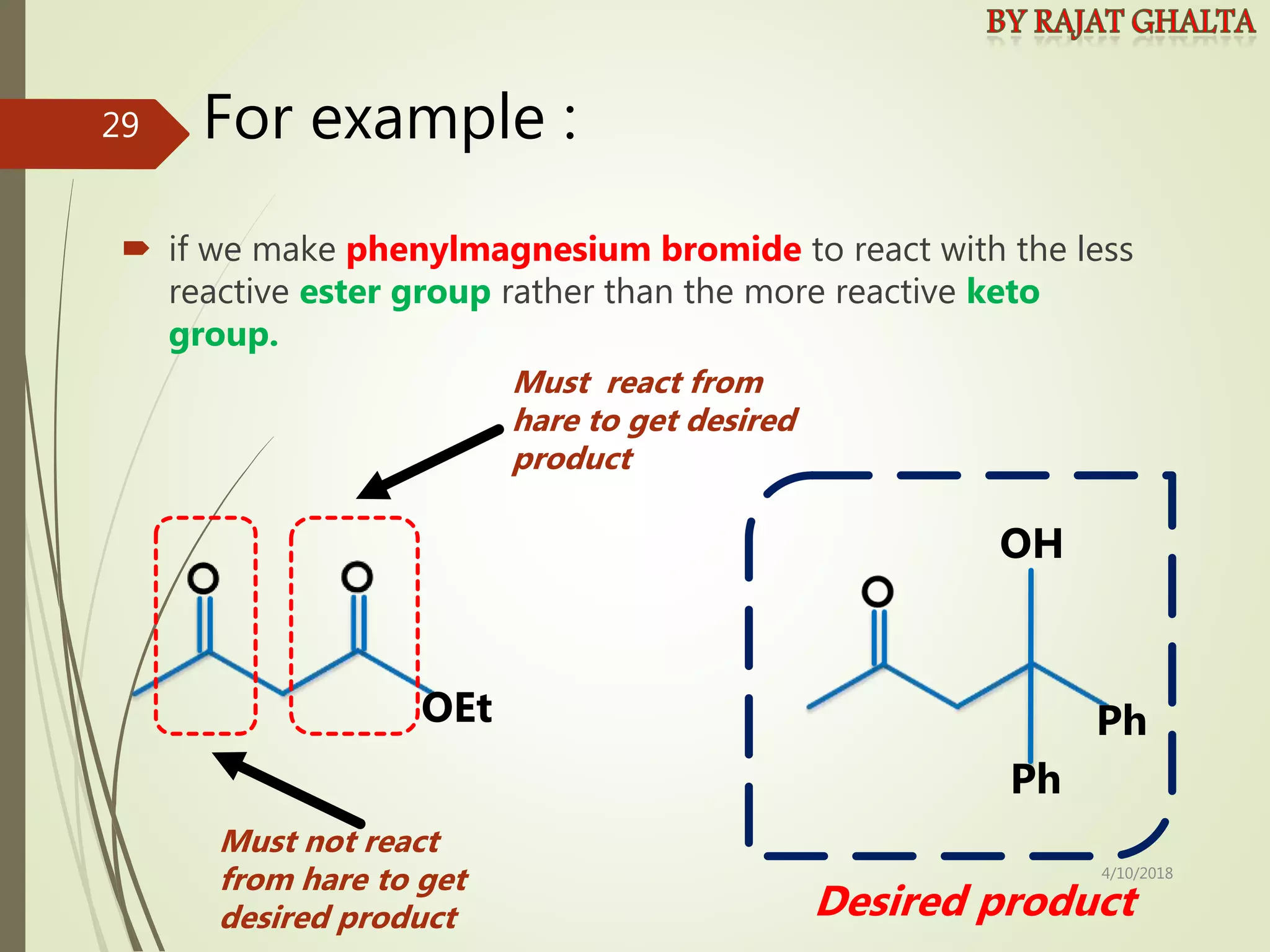 BY RAJAT GHALTA

29

For example :

if we make phenylmagnesium bromide to react with the less reactive ester group rather than the more reactive keto group.

Must react from hare to get desired product

O

O

OEt

Must not react from hare to get desired product

OH

O

Ph

Ph

4/10/2018

Desired product